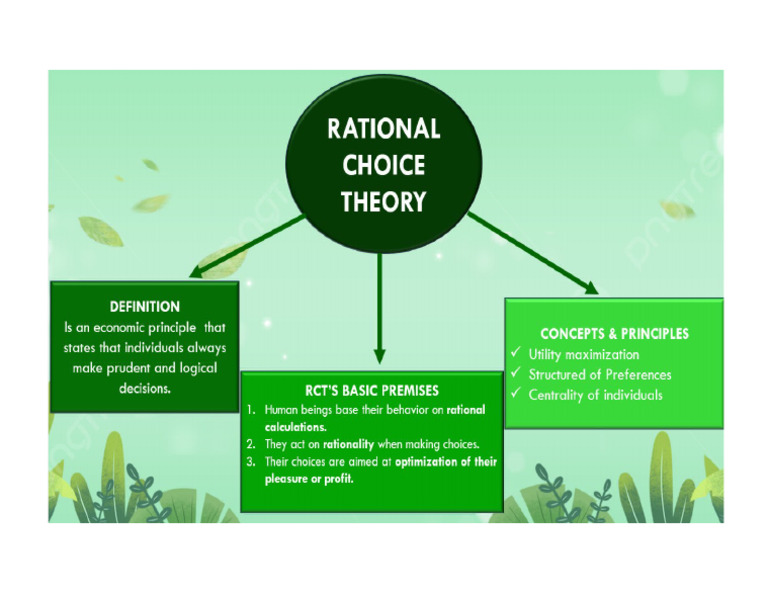 RATIONAL CHOICE THEORY

DEFINITION
Is an economic principle that states that individuals always make prudent and logical decisions.

RCT'S BASIC PREMISES
1. Human beings base their behavior on rational calculations.
2. They act on rationality when making choices.
3. Their choices are aimed at optimization of their pleasure or profit.

CONCEPTS & PRINCIPLES
✓ Utility maximization
✓ Structured of Preferences
✓ Centrality of individuals